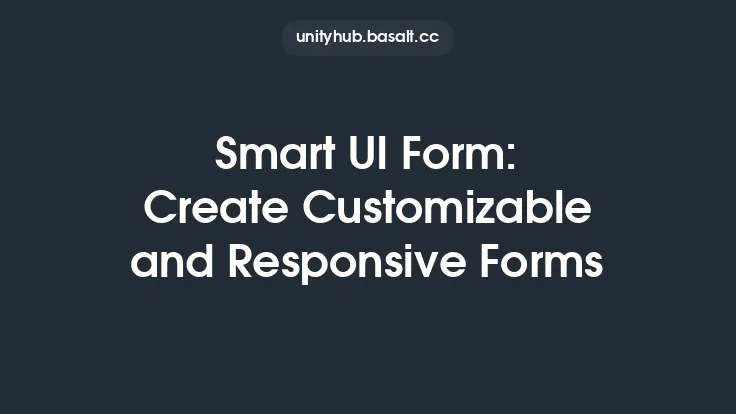 unityhub.basalt.cc

Smart UI Form: Create Customizable and Responsive Forms